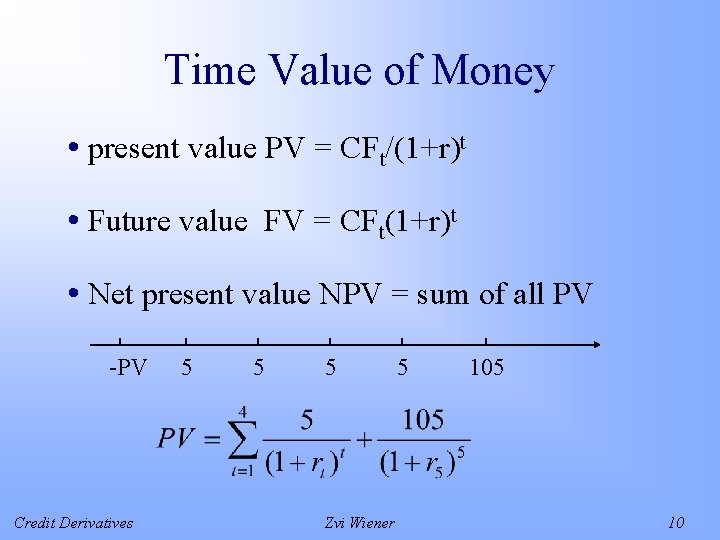 Time Value of Money

• present value PV = $CF_t/(1+r)^t$

• Future value FV = $CF_t(1+r)^t$

• Net present value NPV = sum of all PV

-PV 5 5 5 5 105

$PV = \sum_{t=1}^{4} \frac{5}{(1+r_t)^t} + \frac{105}{(1+r_5)^5}$

Credit Derivatives Zvi Wiener 10